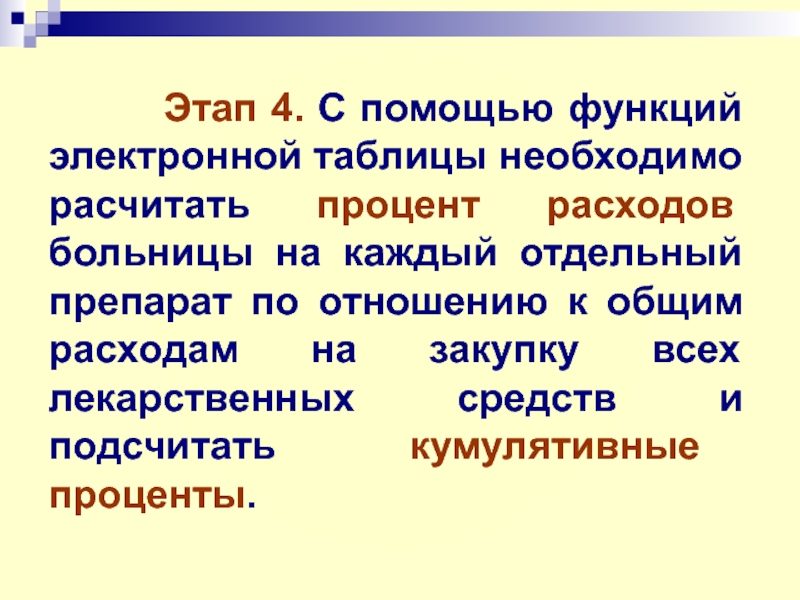 Этап 4. С помощью функций электронной таблицы необходимо расчитать процент расходов больницы на каждый отдельный препарат по отношению к общим расходам на закупку всех лекарственных средств и подсчитать кумулятивные проценты.